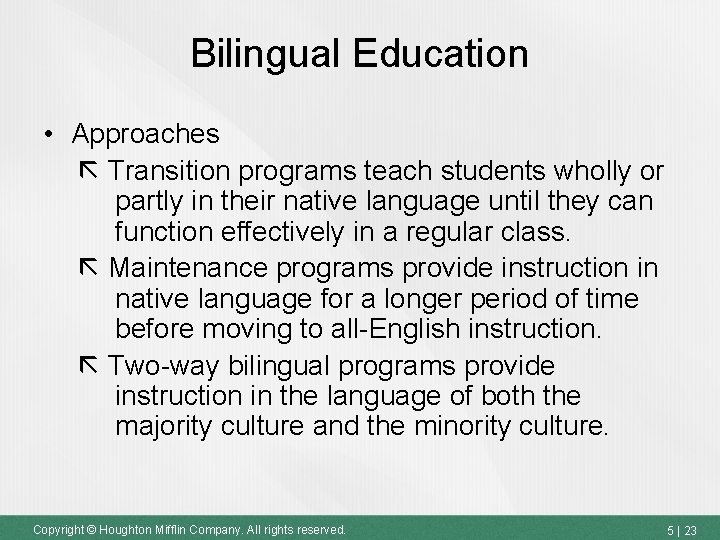 Bilingual Education

• Approaches

⇱ Transition programs teach students wholly or partly in their native language until they can function effectively in a regular class.

⇱ Maintenance programs provide instruction in native language for a longer period of time before moving to all-English instruction.

⇱ Two-way bilingual programs provide instruction in the language of both the majority culture and the minority culture.

Copyright © Houghton Mifflin Company. All rights reserved.

5 | 23